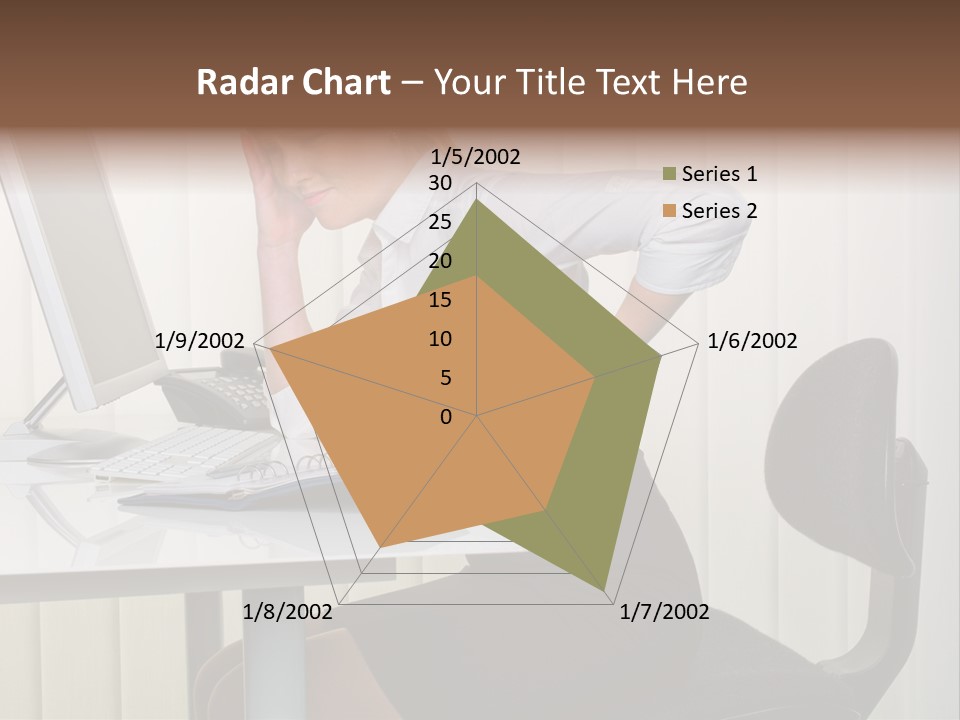 Radar Chart – Your Title Text Here

1/5/2002
30
25
20
15
10
5
0
1/6/2002
1/7/2002
1/8/2002
1/9/2002

Series 1
Series 2